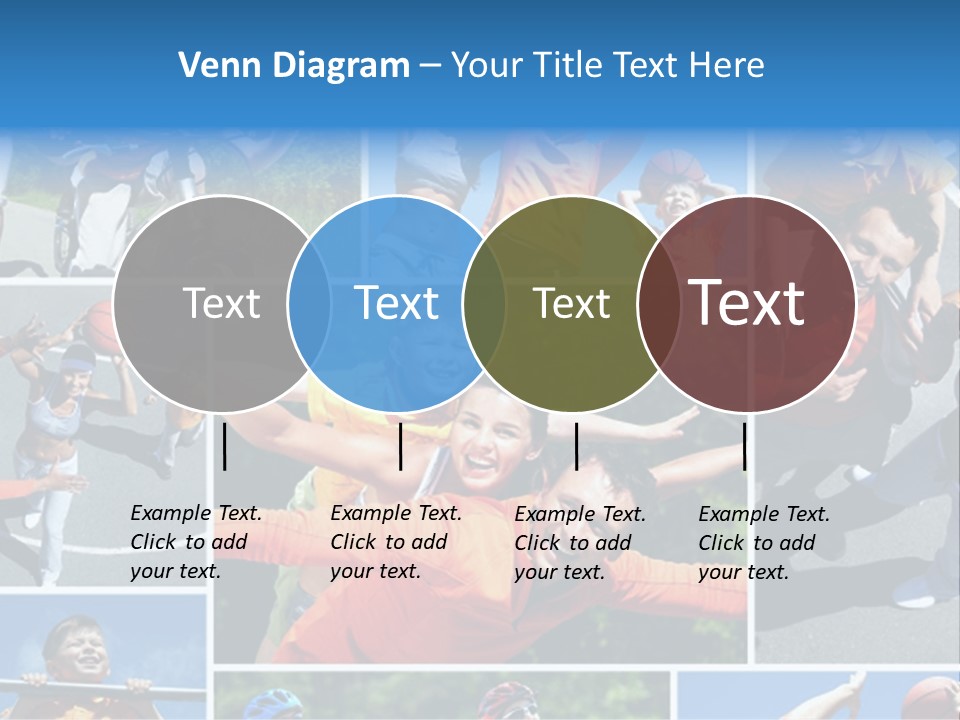 Venn Diagram – Your Title Text Here

Text

Text

Text

Text

Example Text. Click to add your text.

Example Text. Click to add your text.

Example Text. Click to add your text.

Example Text. Click to add your text.